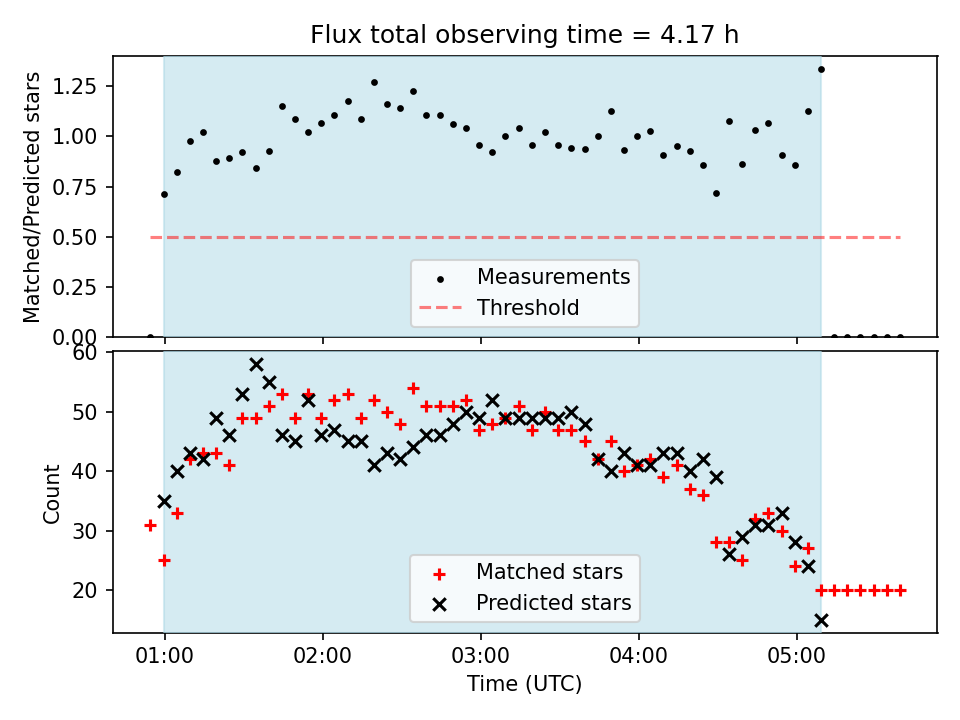 Flux total observing time = 4.17 h

Matched/Predicted stars

1.25
1.00
0.75
0.50
0.25
0.00

Measurements
Threshold

Count

60
50
40
30
20

Matched stars
Predicted stars

01:00
02:00
03:00
04:00
05:00

Time (UTC)